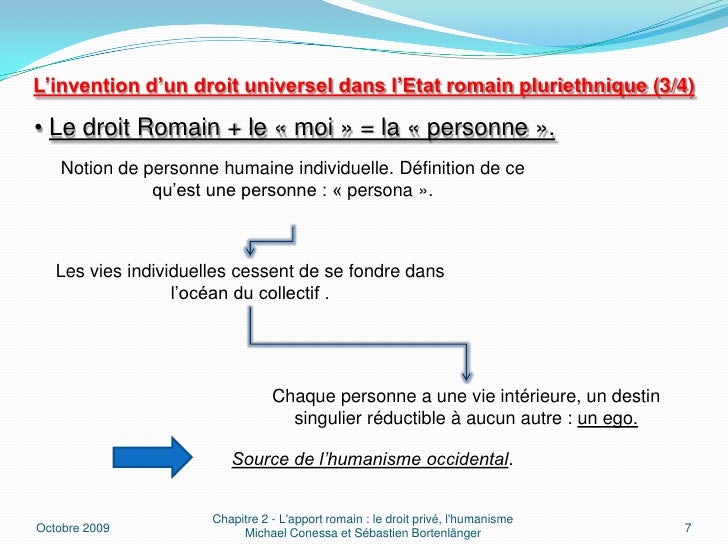 L’invention d’un droit universel dans l’Etat romain pluriethnique (3/4)

• Le droit Romain + le « moi » = la « personne ».

Notion de personne humaine individuelle. Définition de ce qu’est une personne : « persona ».

Les vies individuelles cessent de se fondre dans l’océan du collectif .

Chaque personne a une vie intérieure, un destin singulier réductible à aucun autre : un ego.

Source de l’humanisme occidental.

Octobre 2009

Chapitre 2 - L'apport romain : le droit privé, l'humanisme
Michael Conessa et Sébastien Bortenlänger

7